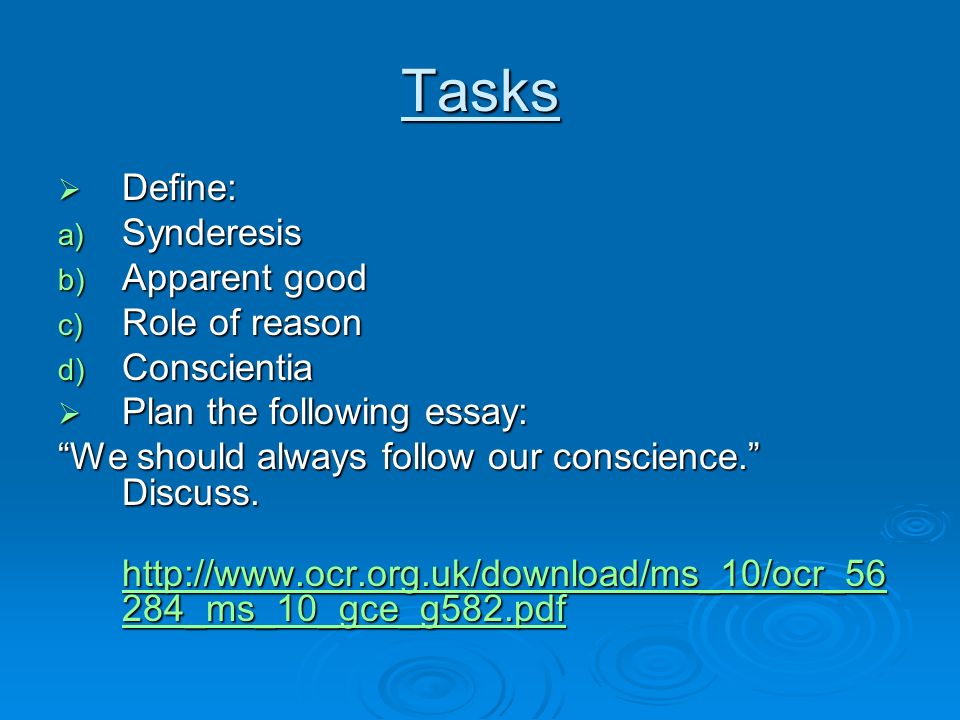 Tasks

➢ Define:
a) Synderesis
b) Apparent good
c) Role of reason
d) Conscientia
➢ Plan the following essay:
“We should always follow our conscience.” Discuss.

http://www.ocr.org.uk/download/ms_10/ocr_56284_ms_10_gce_g582.pdf